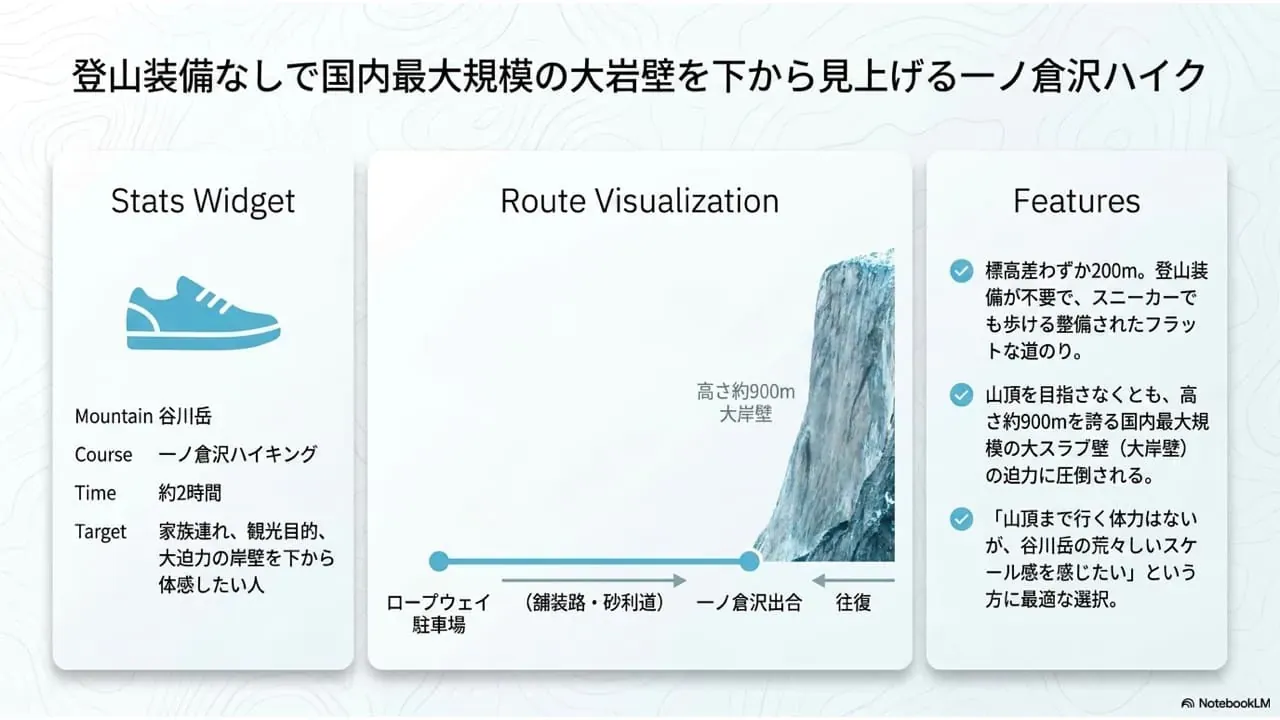 登山装備なしで国内最大規模の大岩壁を下から見上げる一ノ倉沢ハイク

Stats Widget

Mountain 谷川岳
Course 一ノ倉沢ハイキング
Time 約2時間
Target 家族連れ、観光目的、大迫力の岸壁を下から体感したい人

Route Visualization

高さ約900m
大岸壁

ロープウェイ駐車場
（舗装路・砂利道）
一ノ倉沢出合
往復

Features

標高差わずか200m。登山装備が不要で、スニーカーでも歩ける整備されたフラットな道のり。

山頂を目指さなくとも、高さ約900mを誇る国内最大規模の大スラブ壁（大岸壁）の迫力に圧倒される。

「山頂まで行く体力はないが、谷川岳の荒々しいスケール感を感じたい」という方に最適な選択。

NotebookLM